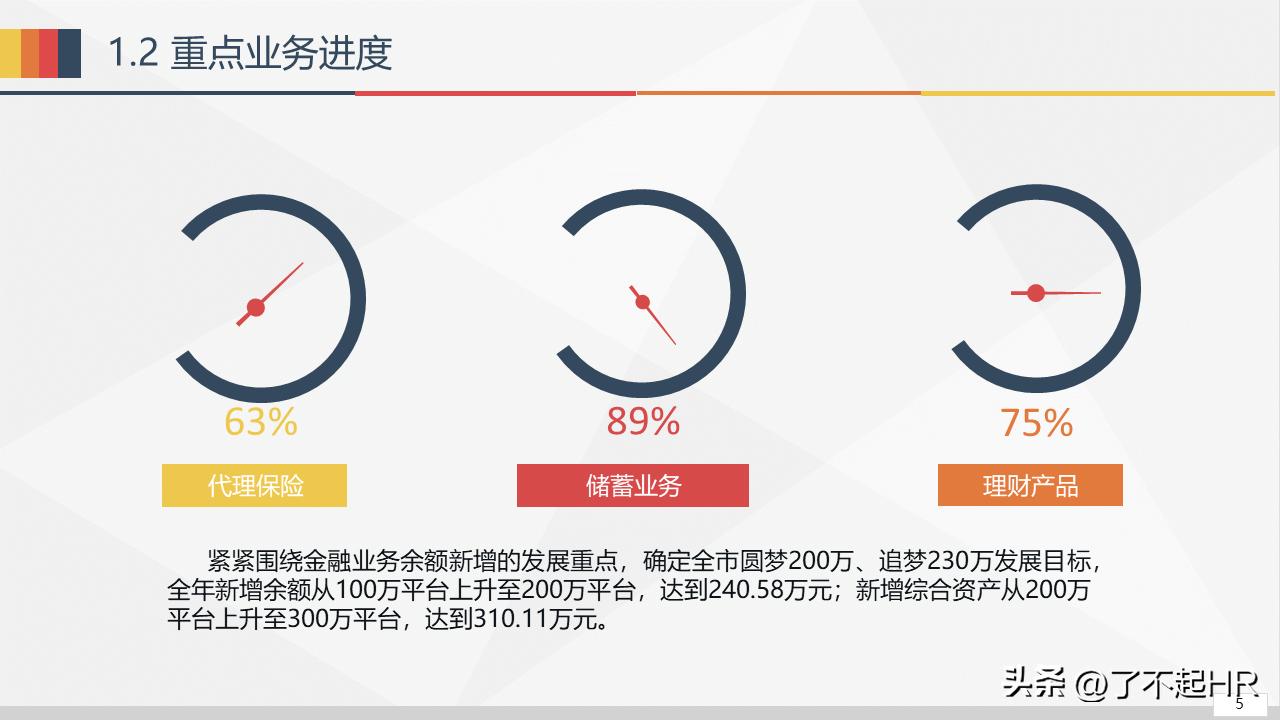 1.2 重点业务进度

63%

代理保险

89%

储蓄业务

75%

理财产品

紧紧围绕金融业务余额新增的发展重点，确定全市圆梦200万、追梦230万发展目标，全年新增余额从100万平台上升至200万平台，达到240.58万元；新增综合资产从200万平台上升至300万平台，达到310.11万元。

头条 @了不起HR

5